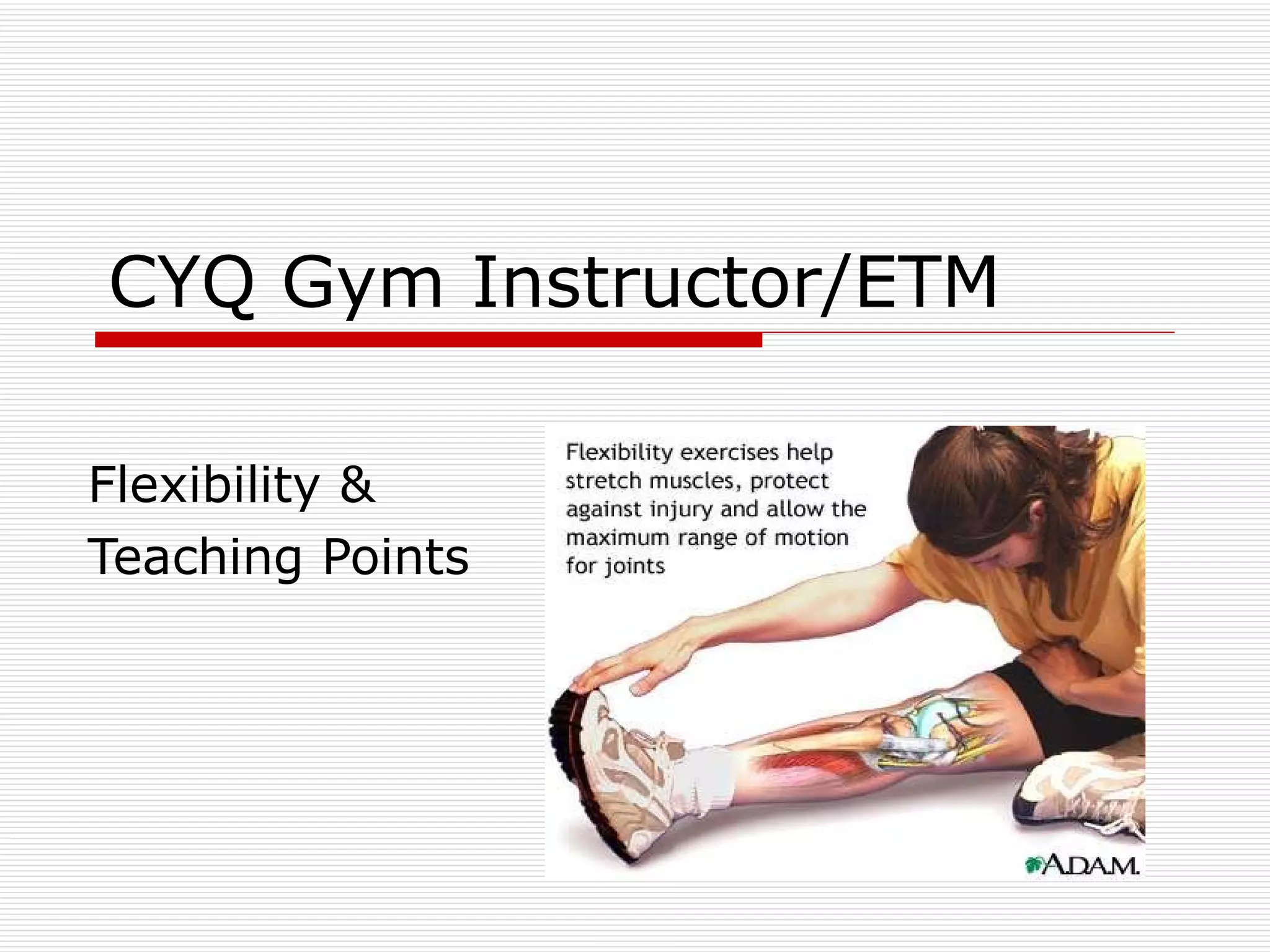 CYQ Gym Instructor/ETM

Flexibility &
Teaching Points

Flexibility exercises help stretch muscles, protect against injury and allow the maximum range of motion for joints

A.D.A.M.